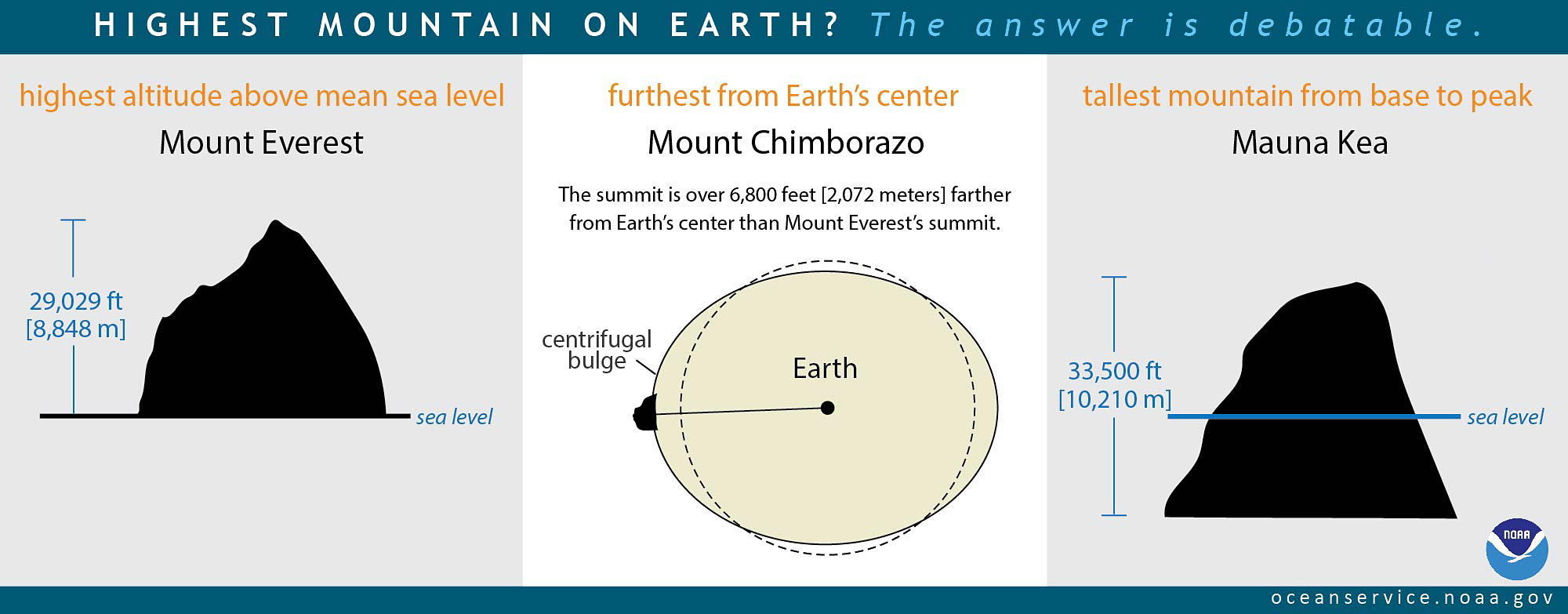 HIGHEST MOUNTAIN ON EARTH? The answer is debatable.

highest altitude above mean sea level

Mount Everest

29,029 ft [8,848 m]

sea level

furthest from Earth's center

Mount Chimborazo

The summit is over 6,800 feet [2,072 meters] farther from Earth's center than Mount Everest's summit.

centrifugal bulge

Earth

tallest mountain from base to peak

Mauna Kea

33,500 ft [10,210 m]

sea level

NOAA

oceanservice.noaa.gov